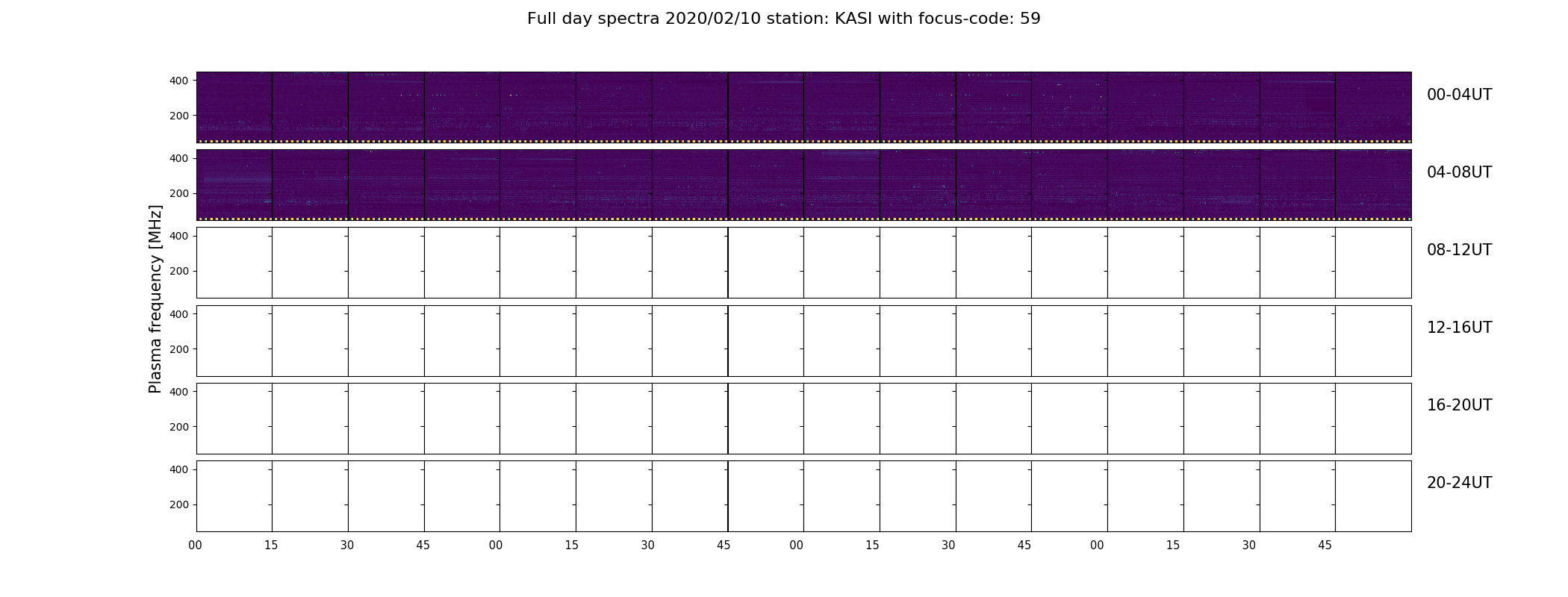 Full day spectra 2020/02/10 station: KASI with focus-code: 59

Plasma frequency [MHz]

400
200
00-04UT

400
200
04-08UT

400
200
08-12UT

400
200
12-16UT

400
200
16-20UT

400
200
20-24UT

00 15 30 45 00 15 30 45 00 15 30 45 00 15 30 45